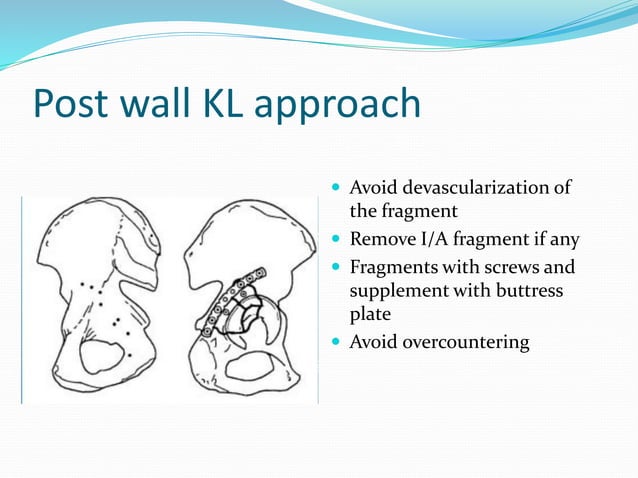 Post wall KL approach

- Avoid devascularization of the fragment
- Remove I/A fragment if any
- Fragments with screws and supplement with buttress plate
- Avoid overcountering